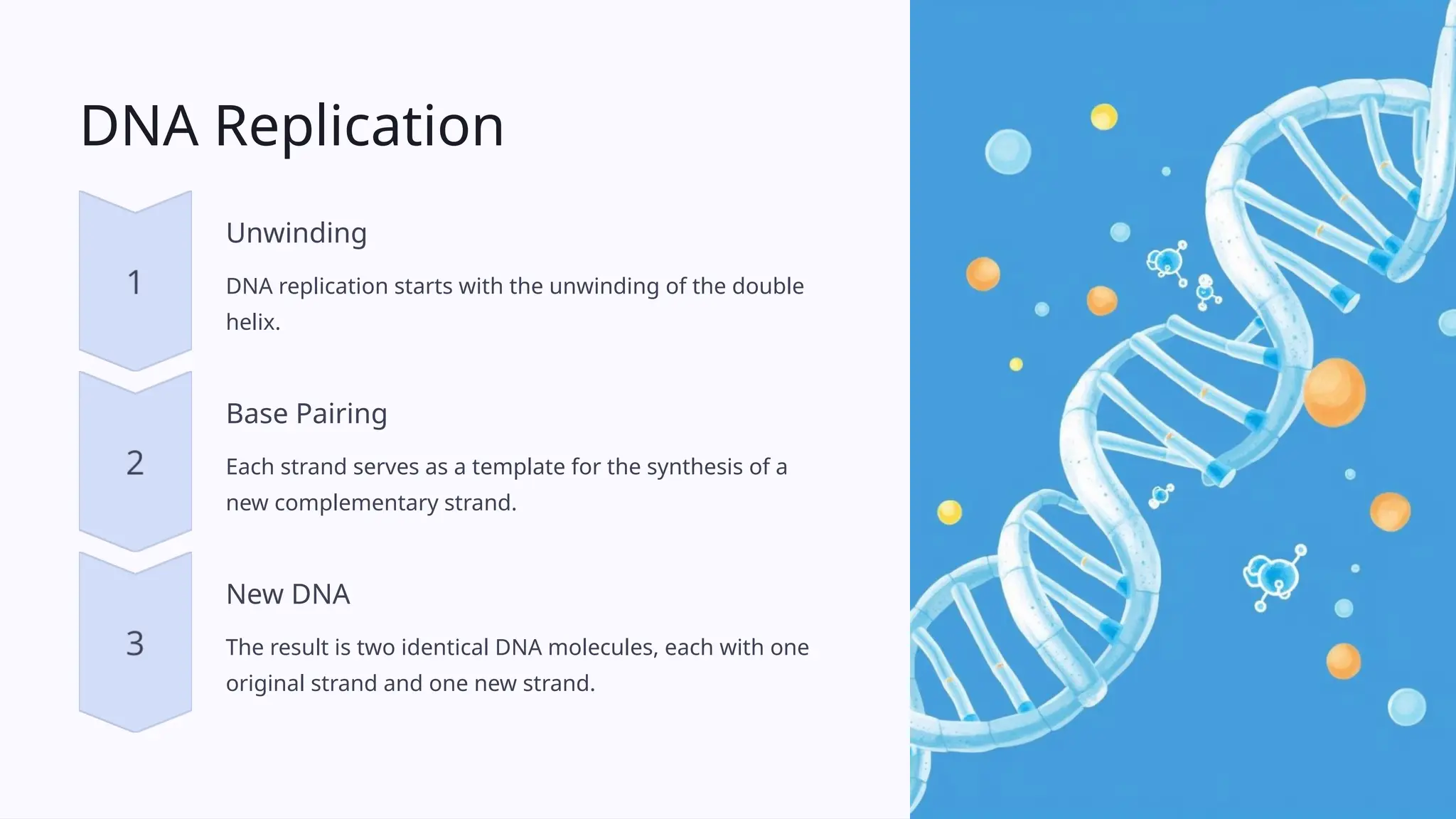 DNA Replication

1

Unwinding

DNA replication starts with the unwinding of the double helix.

2

Base Pairing

Each strand serves as a template for the synthesis of a new complementary strand.

3

New DNA

The result is two identical DNA molecules, each with one original strand and one new strand.